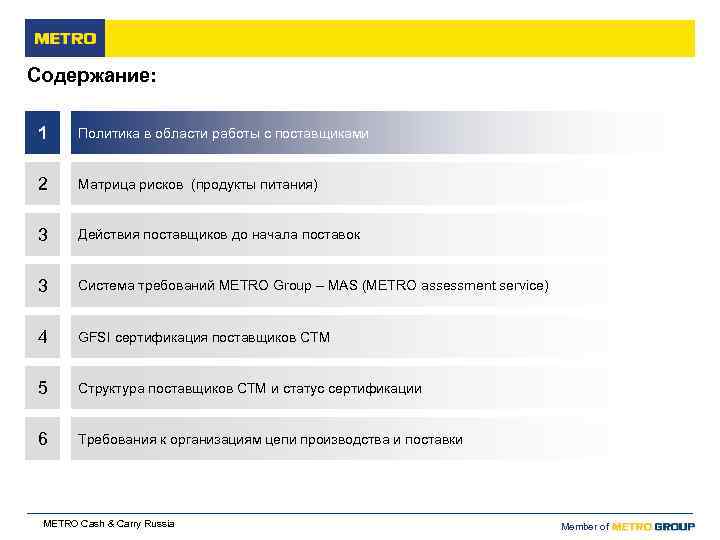 METRO

Содержание:

1 Политика в области работы с поставщиками

2 Матрица рисков (продукты питания)

3 Действия поставщиков до начала поставок

3 Система требований METRO Group – MAS (METRO assessment service)

4 GFSI сертификация поставщиков СТМ

5 Структура поставщиков СТМ и статус сертификации

6 Требования к организациям цепи производства и поставки

METRO Cash & Carry Russia

Member of METRO GROUP